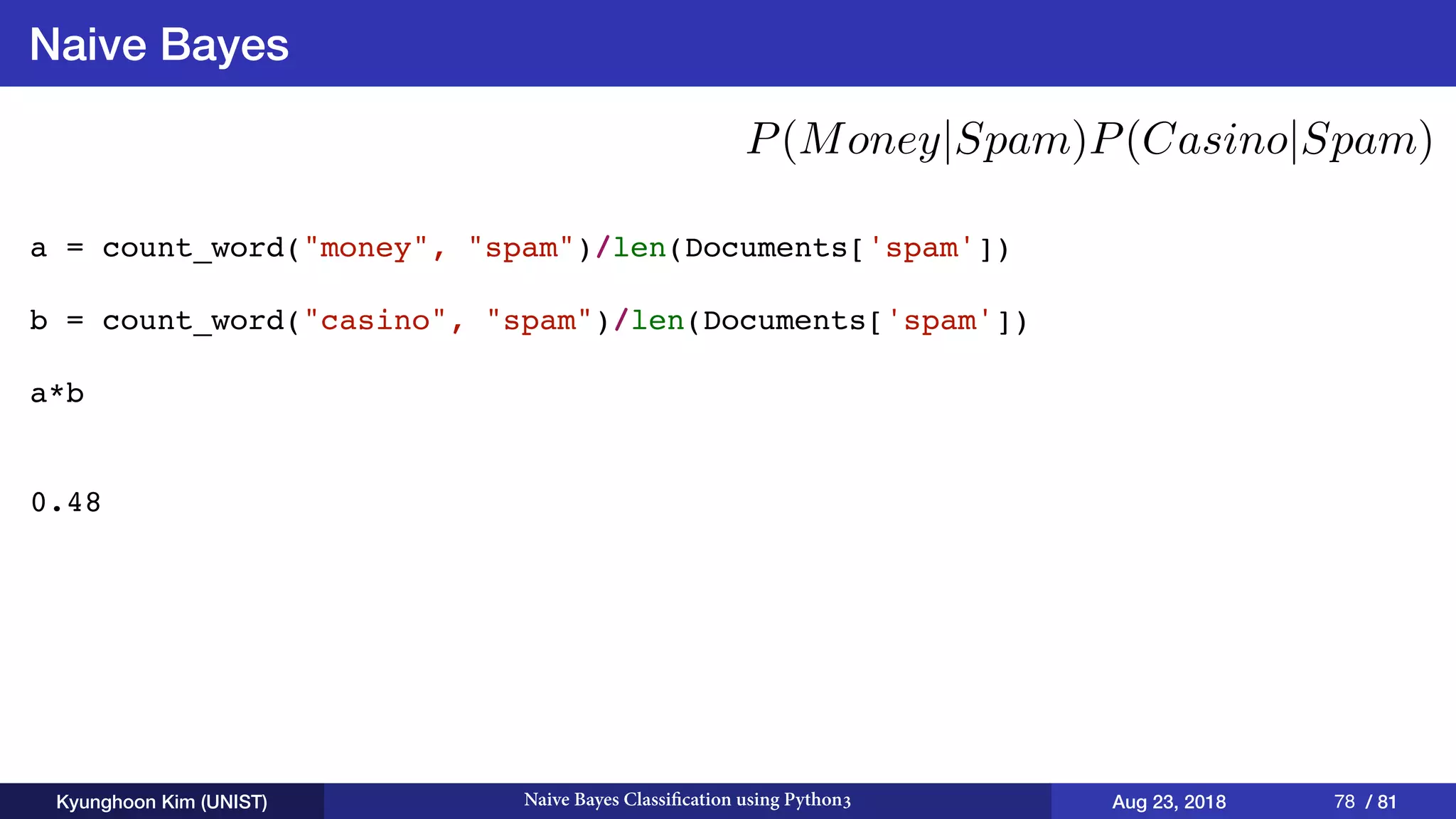 Naive Bayes

$P(Money|Spam)P(Casino|Spam)$

a = count_word("money", "spam")/len(Documents['spam'])

b = count_word("casino", "spam")/len(Documents['spam'])

a*b

0.48

Kyunghoon Kim (UNIST) Naive Bayes Classification using Python3 Aug 23, 2018 78 / 81